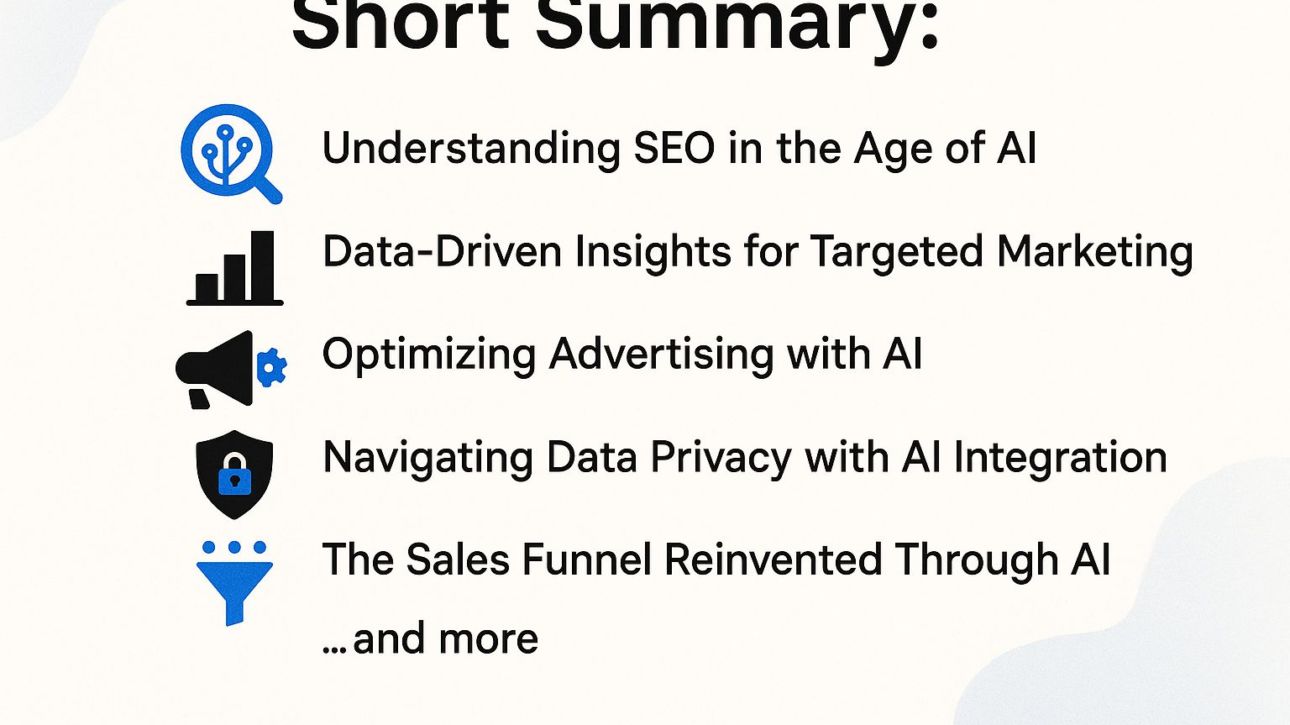 Short Summary:

Understanding SEO in the Age of AI

Data-Driven Insights for Targeted Marketing

Optimizing Advertising with AI

Navigating Data Privacy with AI Integration

The Sales Funnel Reinvented Through AI

...and more